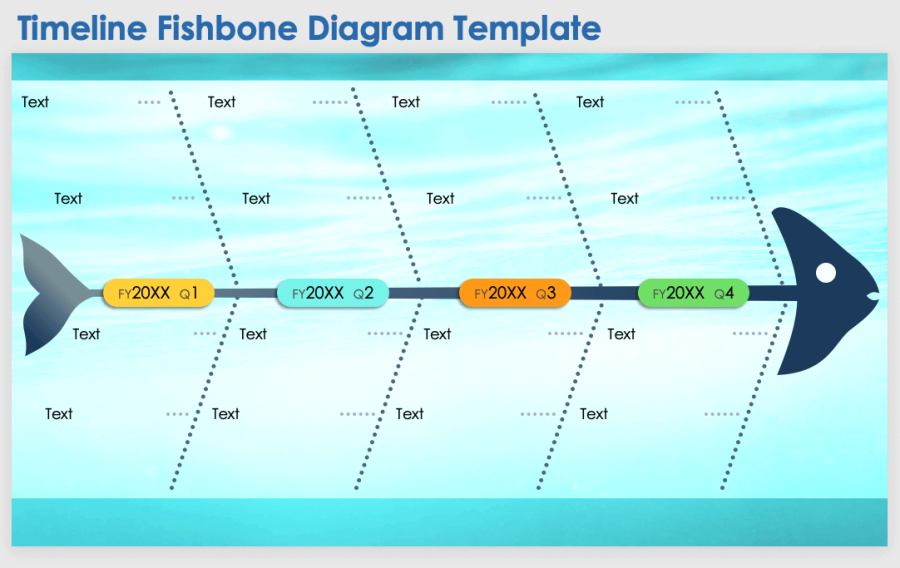 Timeline Fishbone Diagram Template

Text Text Text Text

Text Text Text Text

FY20XX Q1 FY20XX Q2 FY20XX Q3 FY20XX Q4

Text Text Text Text

Text Text Text Text